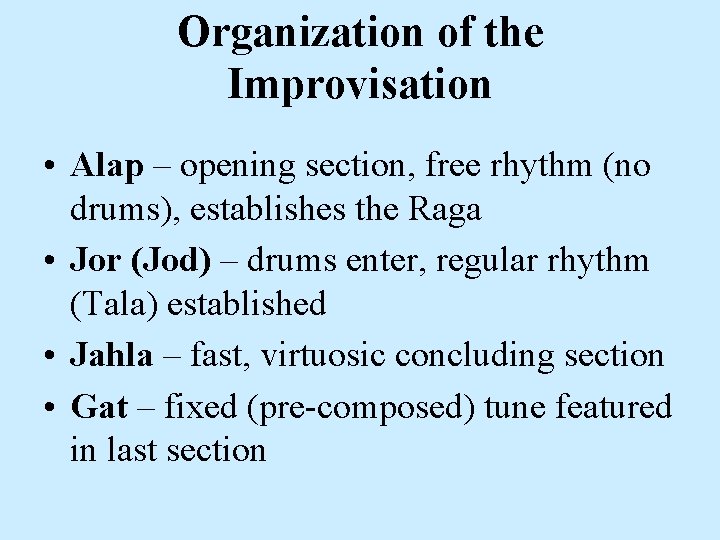 Organization of the Improvisation

• Alap – opening section, free rhythm (no drums), establishes the Raga
• Jor (Jod) – drums enter, regular rhythm (Tala) established
• Jahla – fast, virtuosic concluding section
• Gat – fixed (pre-composed) tune featured in last section